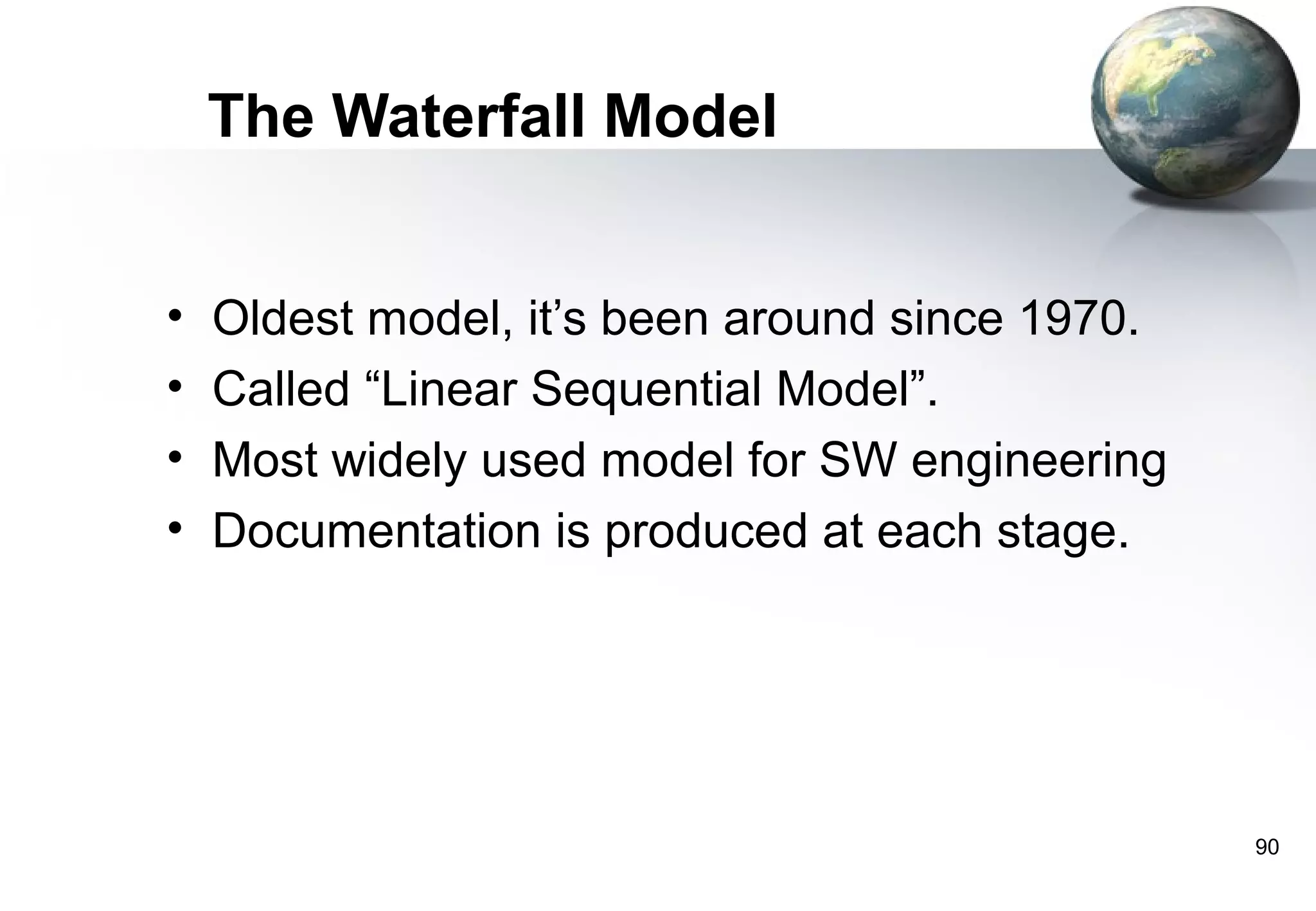 The Waterfall Model

• Oldest model, it’s been around since 1970.
• Called “Linear Sequential Model”.
• Most widely used model for SW engineering
• Documentation is produced at each stage.

90